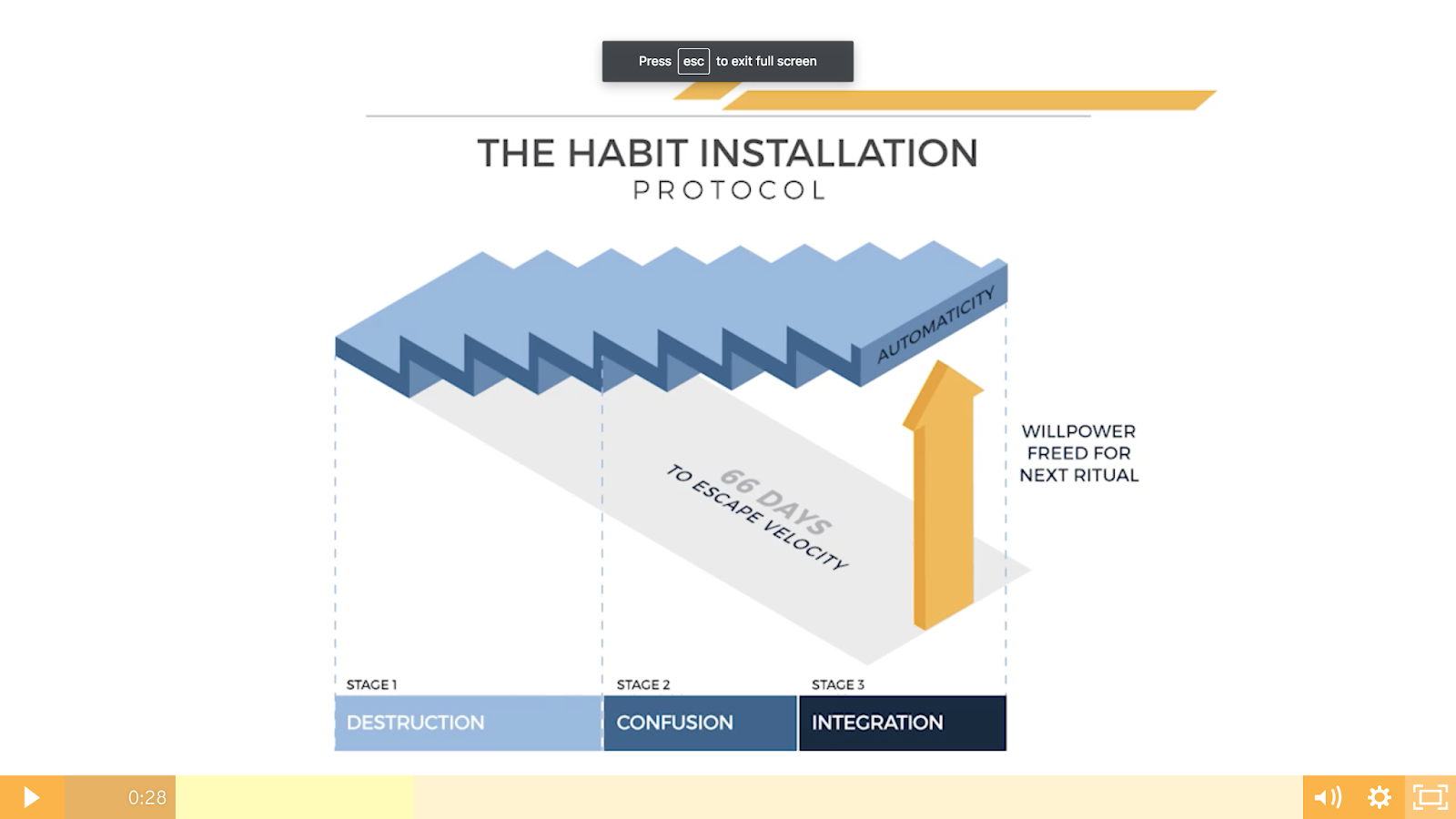 Press esc to exit full screen

THE HABIT INSTALLATION
PROTOCOL

AUTOMATICITY

66 DAYS
TO ESCAPE VELOCITY

WILLPOWER FREED FOR NEXT RITUAL

STAGE 1
DESTRUCTION

STAGE 2
CONFUSION

STAGE 3
INTEGRATION

0:28